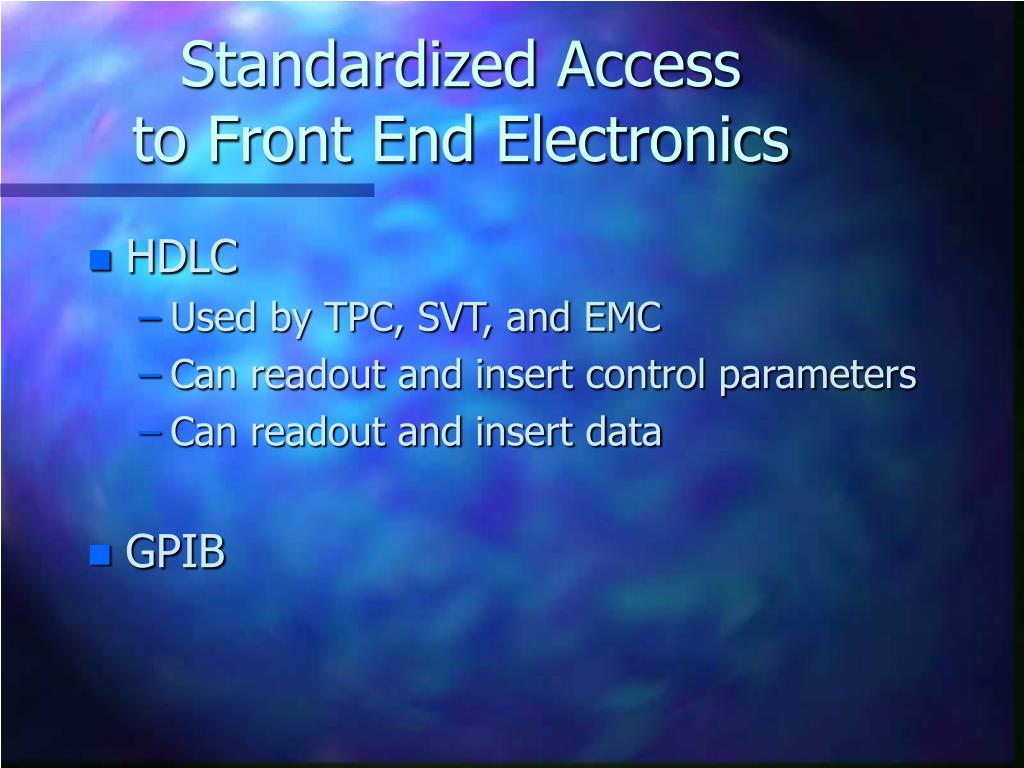 Standardized Access
to Front End Electronics

HDLC
– Used by TPC, SVT, and EMC
– Can readout and insert control parameters
– Can readout and insert data

GPIB